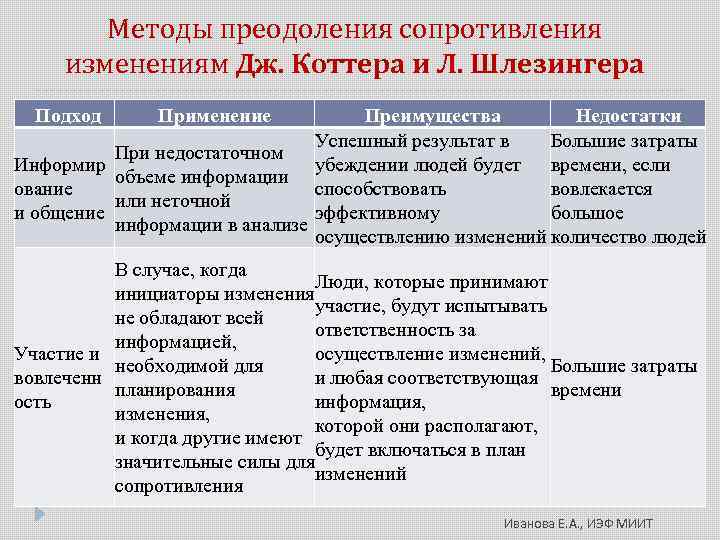 Методы преодоления сопротивления изменениям Дж. Коттера и Л. Шлезингера

| Подход | Применение | Преимущества | Недостатки |
|---|---|---|---|
| Информирование и общение | При недостаточном объеме информации или неточной информации в анализе | Успешный результат в убеждении людей будет способствовать эффективному осуществлению изменений | Большие затраты времени, если вовлекается большое количество людей |
| Участие и вовлеченность | В случае, когда инициаторы изменения не обладают всей информацией, необходимой для планирования изменения, и когда другие имеют значительные силы для сопротивления | Люди, которые принимают участие, будут испытывать ответственность за осуществление изменений, и любая соответствующая информация, которой они располагают, будет включаться в план изменений | Большие затраты времени |

Иванова Е.А., ИЭФ МИИТ